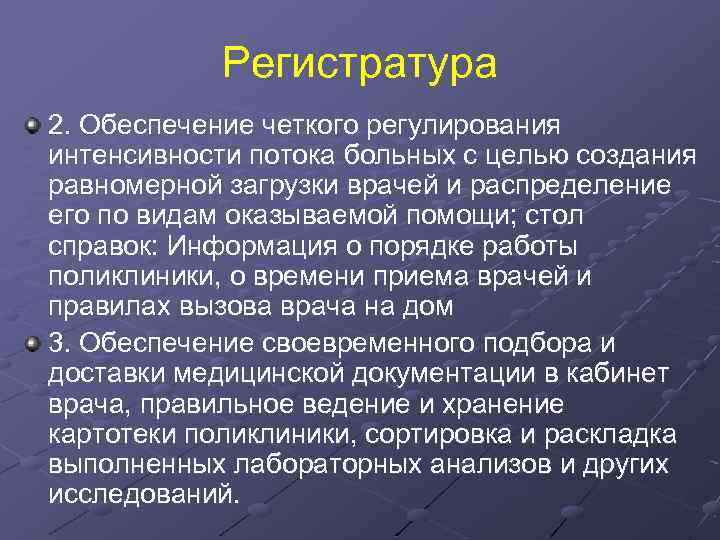 Регистратура

2. Обеспечение четкого регулирования интенсивности потока больных с целью создания равномерной загрузки врачей и распределение его по видам оказываемой помощи; стол справок: Информация о порядке работы поликлиники, о времени приема врачей и правилах вызова врача на дом

3. Обеспечение своевременного подбора и доставки медицинской документации в кабинет врача, правильное ведение и хранение картотеки поликлиники, сортировка и раскладка выполненных лабораторных анализов и других исследований.